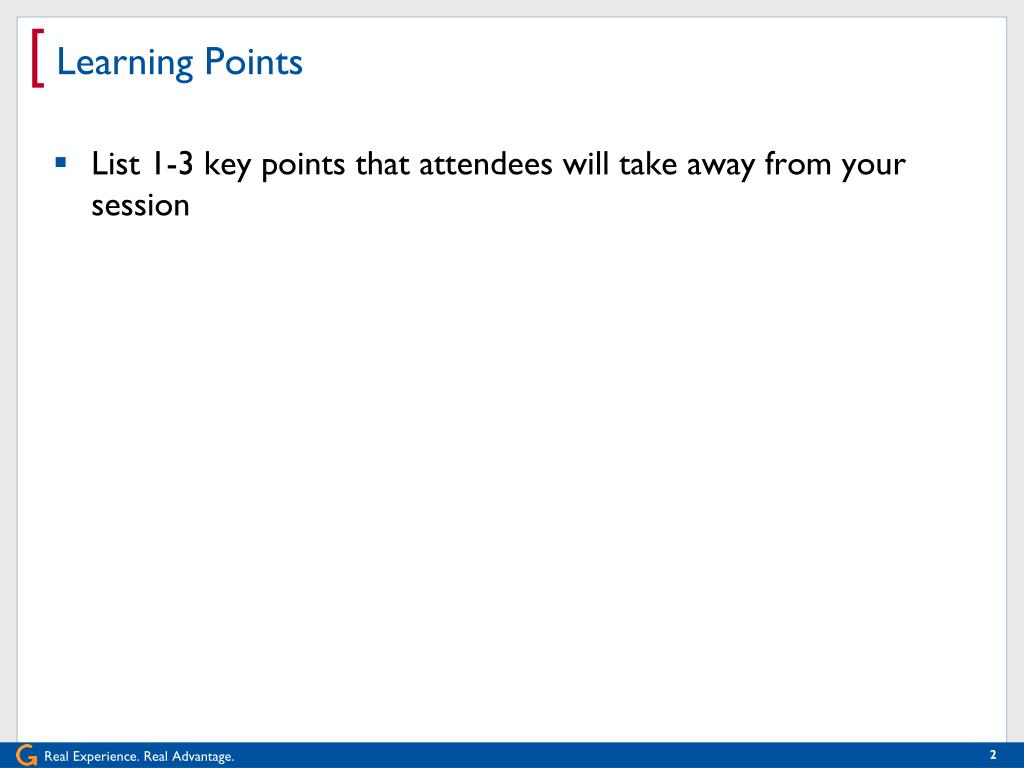 Learning Points

▪ List 1-3 key points that attendees will take away from your session

G Real Experience. Real Advantage.

2